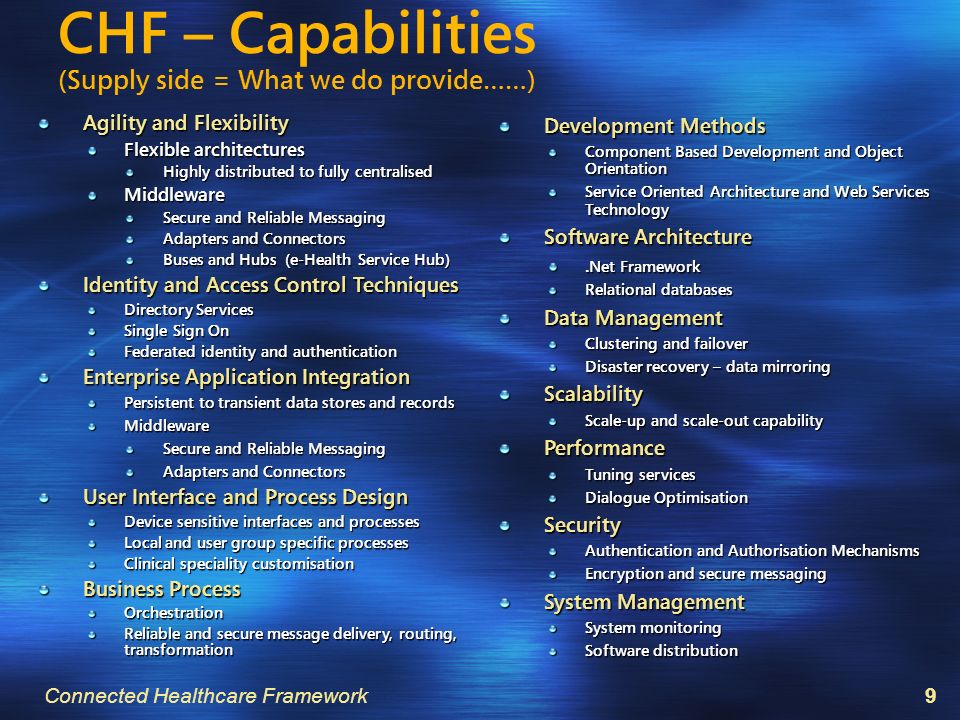 CHF – Capabilities
(Supply side = What we do provide……)

Agility and Flexibility
Flexible architectures
Highly distributed to fully centralised
Middleware
Secure and Reliable Messaging
Adapters and Connectors
Buses and Hubs (e-Health Service Hub)
Identity and Access Control Techniques
Directory Services
Single Sign On
Federated identity and authentication
Enterprise Application Integration
Persistent to transient data stores and records
Middleware
Secure and Reliable Messaging
Adapters and Connectors
User Interface and Process Design
Device sensitive interfaces and processes
Local and user group specific processes
Clinical speciality customisation
Business Process
Orchestration
Reliable and secure message delivery, routing, transformation

Development Methods
Component Based Development and Object Orientation
Service Oriented Architecture and Web Services Technology
Software Architecture
.Net Framework
Relational databases
Data Management
Clustering and failover
Disaster recovery – data mirroring
Scalability
Scale-up and scale-out capability
Performance
Tuning services
Dialogue Optimisation
Security
Authentication and Authorisation Mechanisms
Encryption and secure messaging
System Management
System monitoring
Software distribution

Connected Healthcare Framework
9